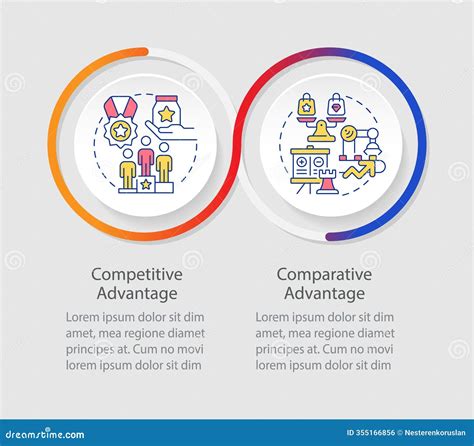 Competitive Advantage

Lorem ipsum dolor sit dim amet, mea regione diamet principes at. Cum no movi lorem ipsum dolor sit dim

Comparative Advantage

Lorem ipsum dolor sit dim amet, mea regione diamet principes at. Cum no movi lorem ipsum dolor sit dim

dreamstime.com

ID 355166856 © Nesterenkoruslan